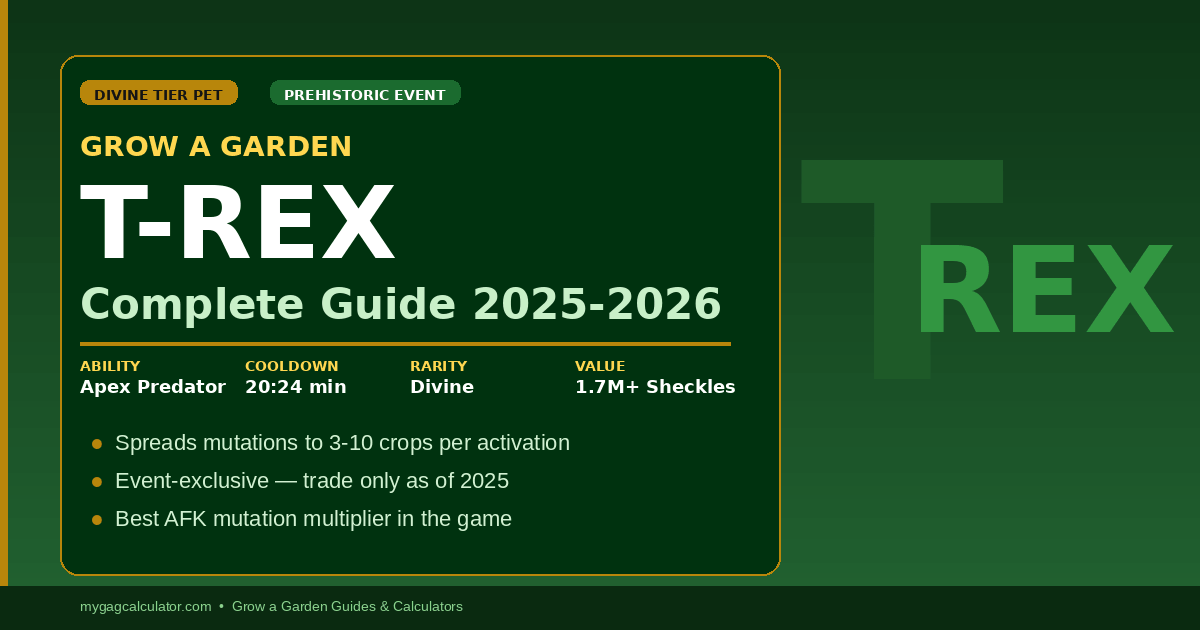 DIVINE TIER PET

PREHISTORIC EVENT

GROW A GARDEN

T-REX

Complete Guide 2025-2026

| ABILITY | COOLDOWN | RARITY | VALUE |
|---|---|---|---|
| Apex Predator | 20:24 min | Divine | 1.7M+ Sheckles |

- Spreads mutations to 3-10 crops per activation
- Event-exclusive — trade only as of 2025
- Best AFK mutation multiplier in the game

T REX

mygagcalculator.com • Grow a Garden Guides & Calculators